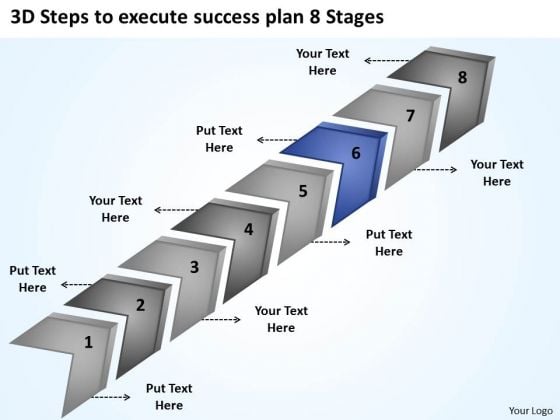 3D Steps to execute success plan 8 Stages

Your Text Here

8

7

Put Text Here

6

Your Text Here

5

Your Text Here

4

Put Text Here

3

Put Text Here

2

Your Text Here

1

Put Text Here

Your Logo